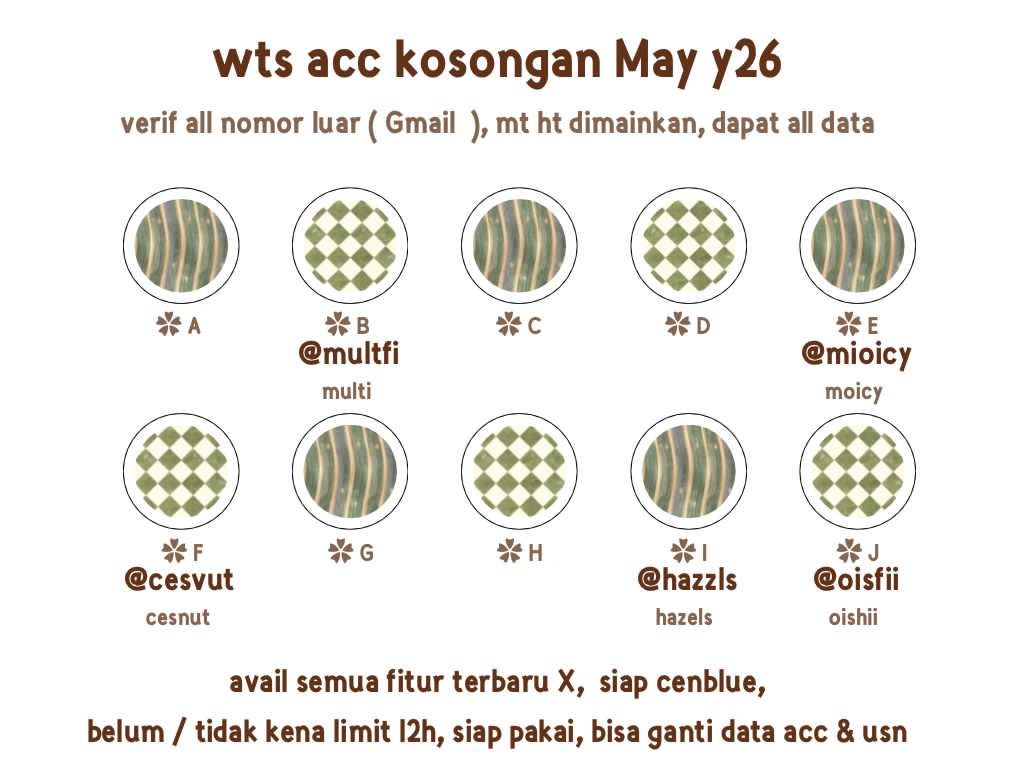 wts acc kosongan May y26

verif all nomor luar ( Gmail ), mt ht dimainkan, dapat all data

A

B
@multfi
multi

C

D

E
@mioicy
moicy

F
@cesvut
cesnut

G

H

I
@hazzls
hazels

J
@oisfii
oishii

avail semua fitur terbaru X, siap cenblue,

belum / tidak kena limit 12h, siap pakai, bisa ganti data acc & usn